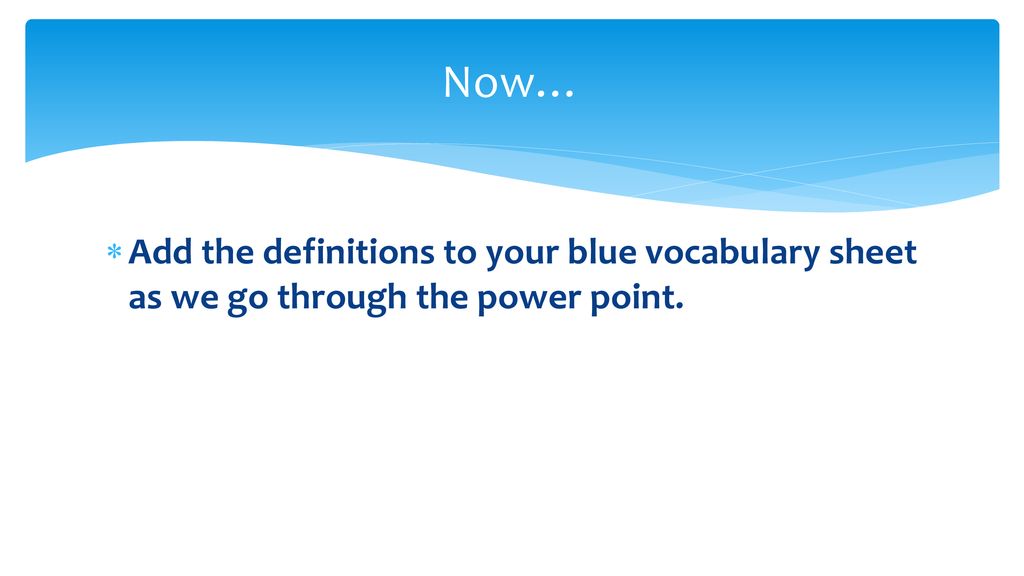 Now…

* Add the definitions to your blue vocabulary sheet as we go through the power point.